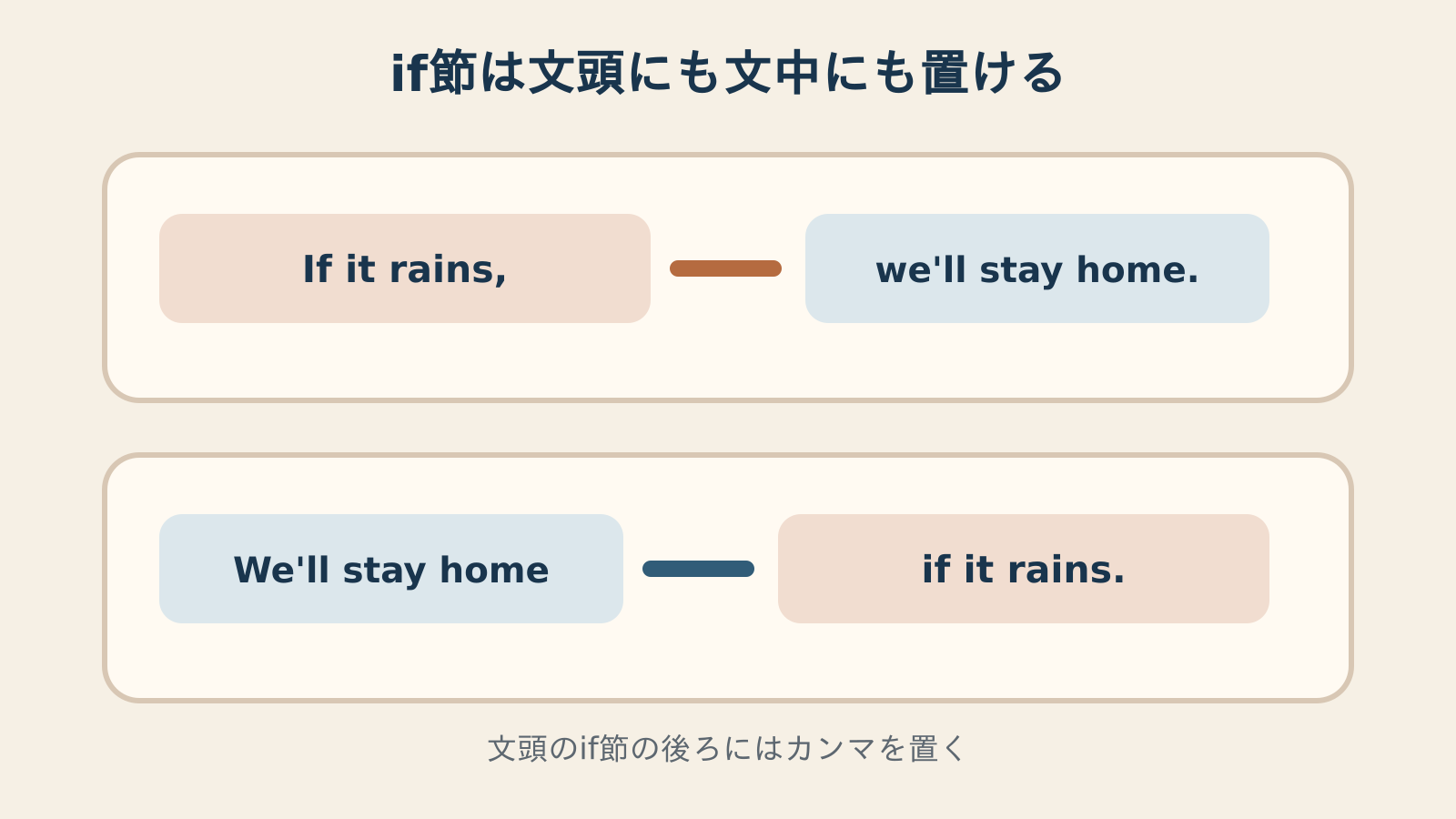 if節は文頭にも文中にも置ける

If it rains, we'll stay home.

We'll stay home if it rains.

文頭のif節の後ろにはカンマを置く